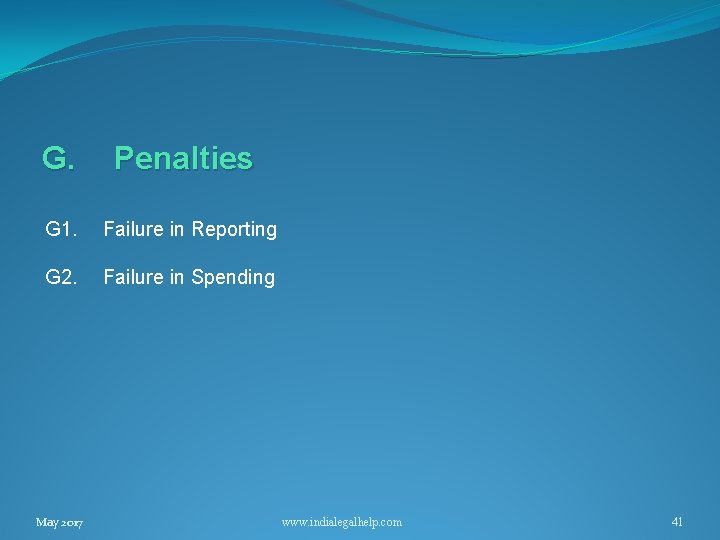 G. Penalties

G1. Failure in Reporting

G2. Failure in Spending

May 2017

www.indialegalhelp.com

41